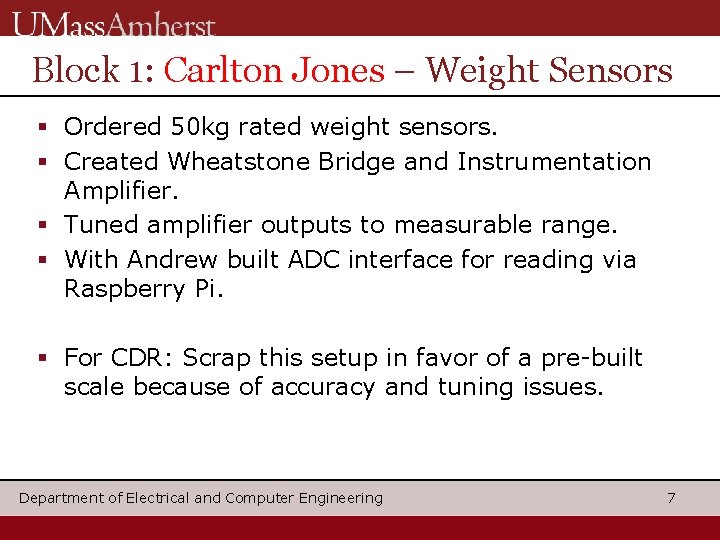 UMassAmherst

Block 1: Carlton Jones – Weight Sensors

▪ Ordered 50kg rated weight sensors.
▪ Created Wheatstone Bridge and Instrumentation Amplifier.
▪ Tuned amplifier outputs to measurable range.
▪ With Andrew built ADC interface for reading via Raspberry Pi.

▪ For CDR: Scrap this setup in favor of a pre-built scale because of accuracy and tuning issues.

Department of Electrical and Computer Engineering 7